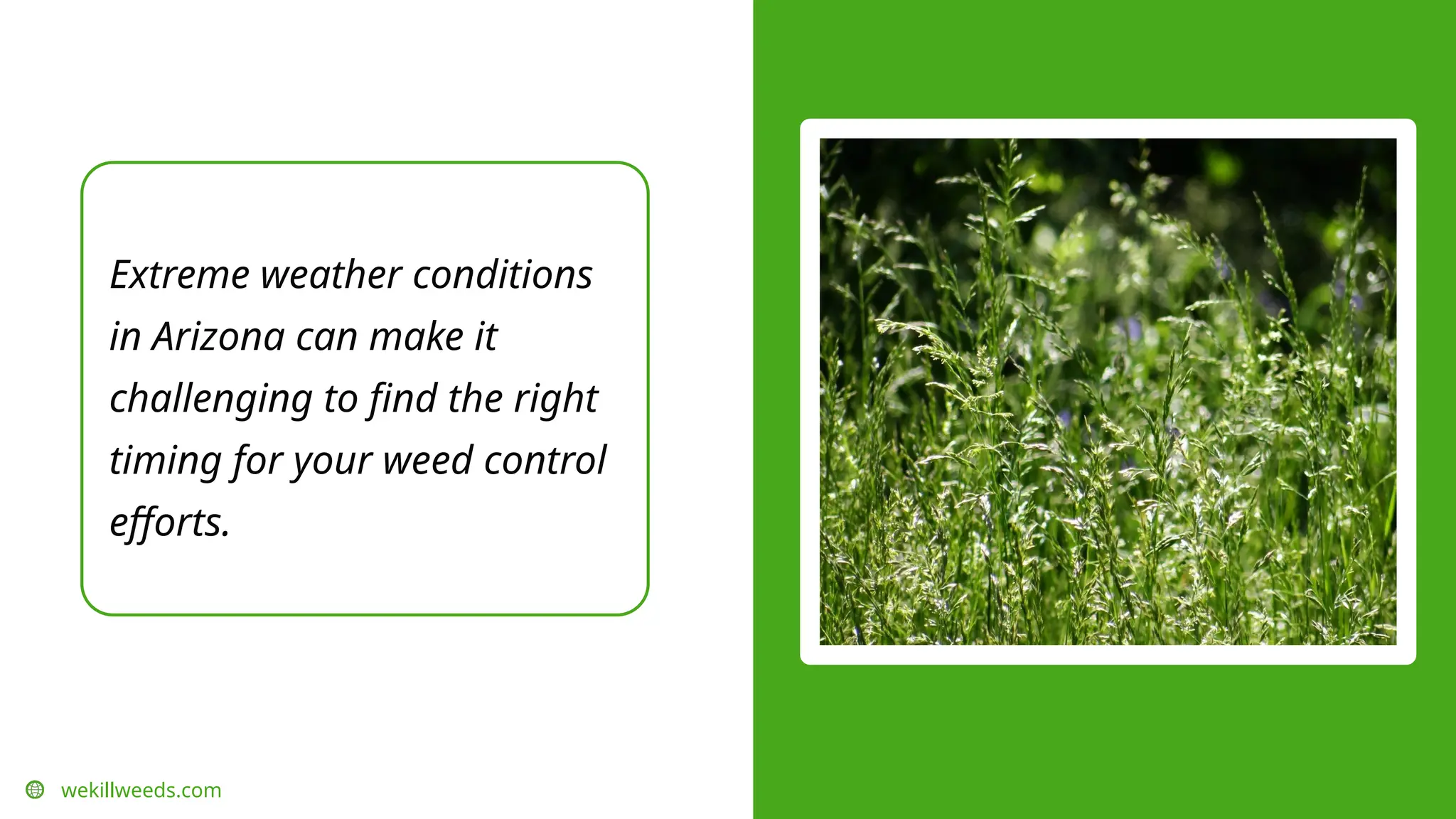 Extreme weather conditions in Arizona can make it challenging to find the right timing for your weed control efforts.

wekillweeds.com